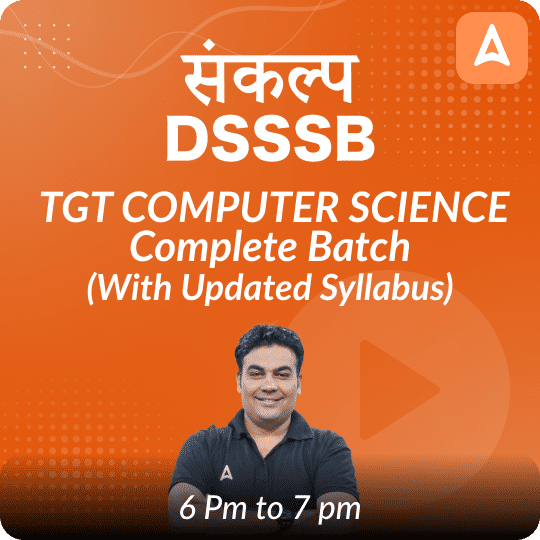 संकल्प
DSSSB
TGT COMPUTER SCIENCE
Complete Batch
(With Updated Syllabus)
6 Pm to 7 pm